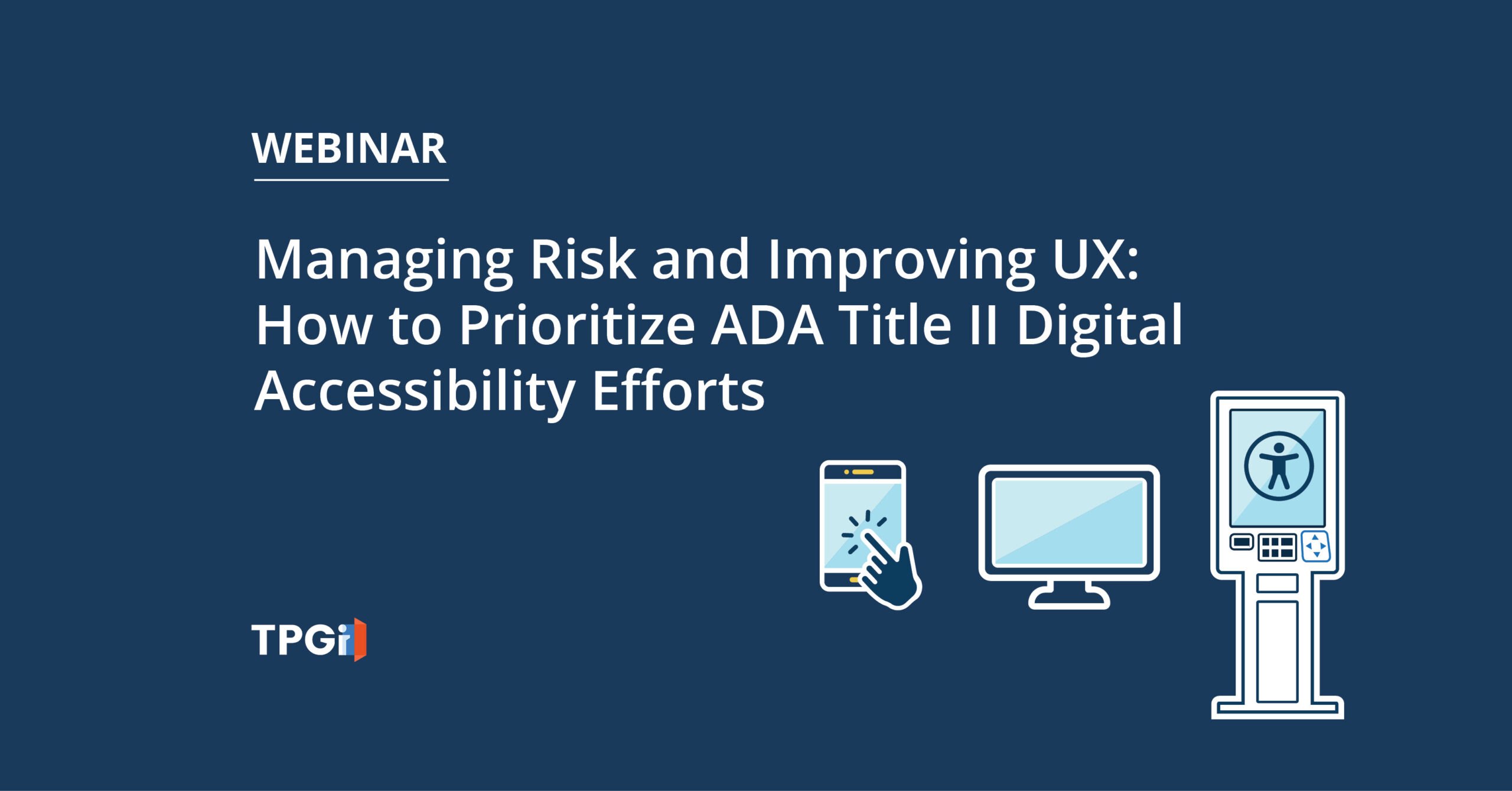 WEBINAR

Managing Risk and Improving UX: How to Prioritize ADA Title II Digital Accessibility Efforts

TPGi